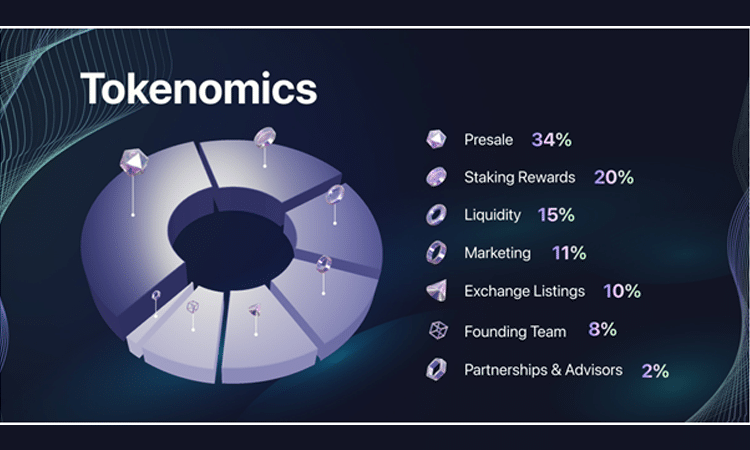 Tokenomics

Presale 34%

Staking Rewards 20%

Liquidity 15%

Marketing 11%

Exchange Listings 10%

Founding Team 8%

Partnerships & Advisors 2%